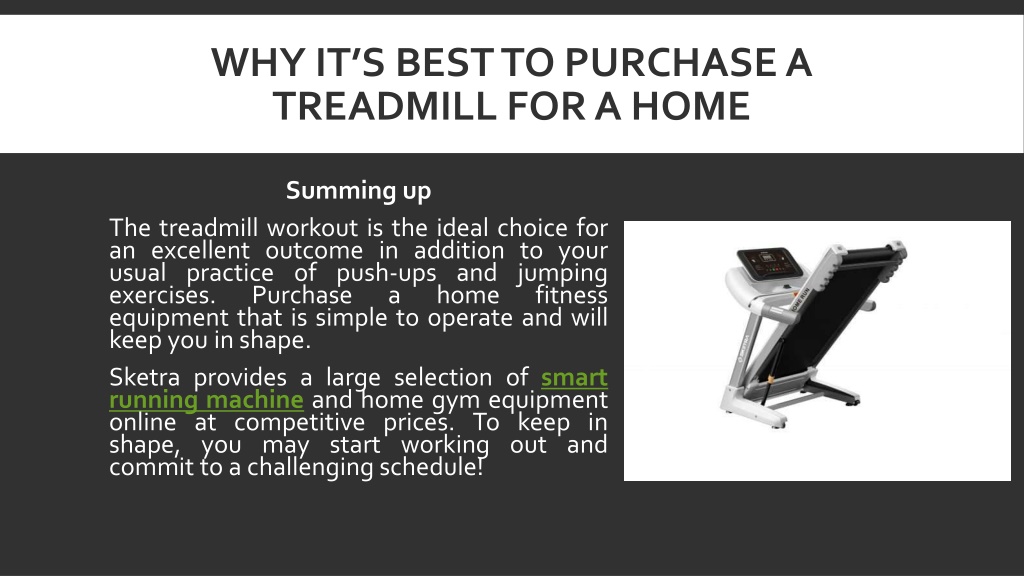 WHY IT'S BEST TO PURCHASE A TREADMILL FOR A HOME

Summing up

The treadmill workout is the ideal choice for an excellent outcome in addition to your usual practice of push-ups and jumping exercises. Purchase a home fitness equipment that is simple to operate and will keep you in shape.

Sketra provides a large selection of smart running machine and home gym equipment online at competitive prices. To keep in shape, you may start working out and commit to a challenging schedule!